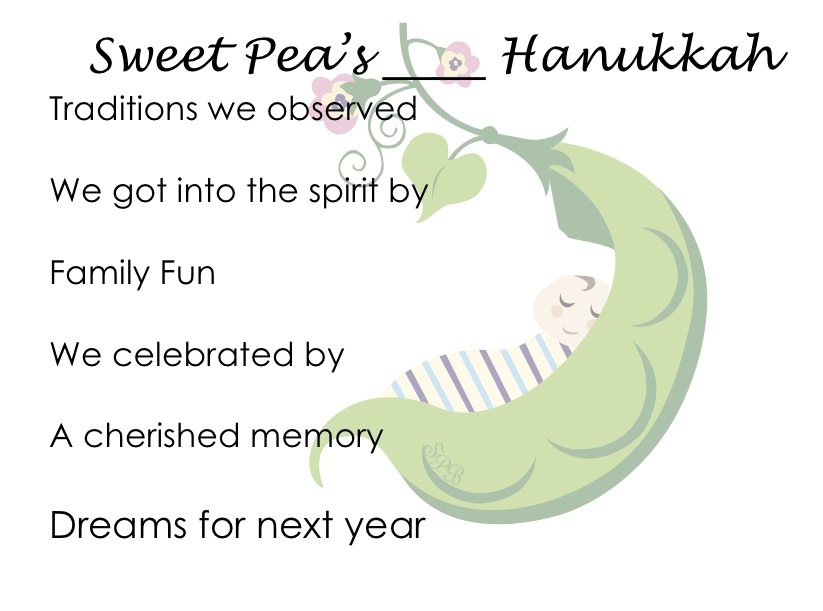 Sweet Pea's ____ Hanukkah

Traditions we observed

We got into the spirit by

Family Fun

We celebrated by

A cherished memory

Dreams for next year

SPB